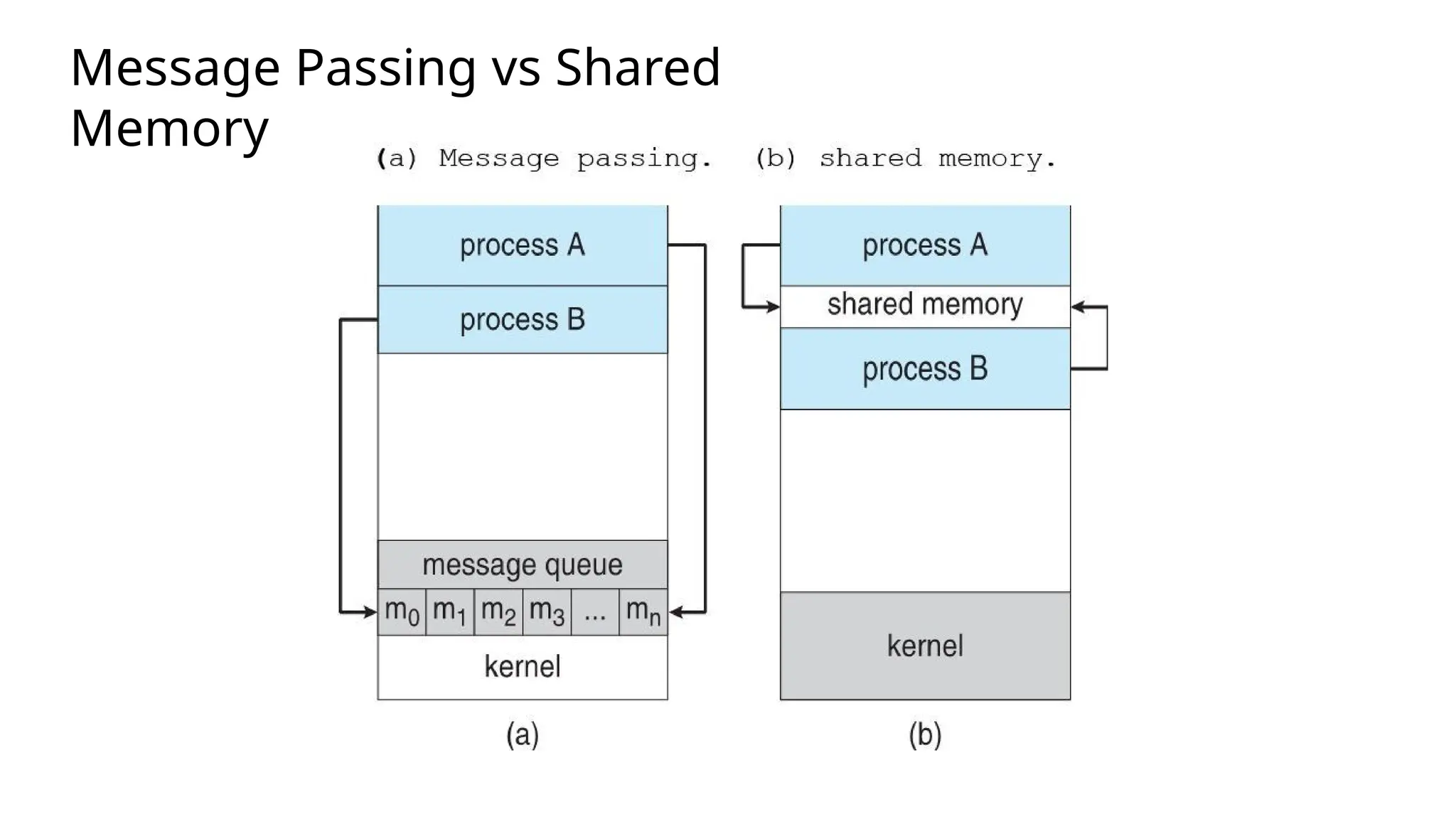 Message Passing vs Shared Memory

(a) Message passing. (b) shared memory.

process A

process B

message queue

$m_0$ $m_1$ $m_2$ $m_3$ ... $m_n$

kernel

(a)

process A

shared memory

process B

kernel

(b)